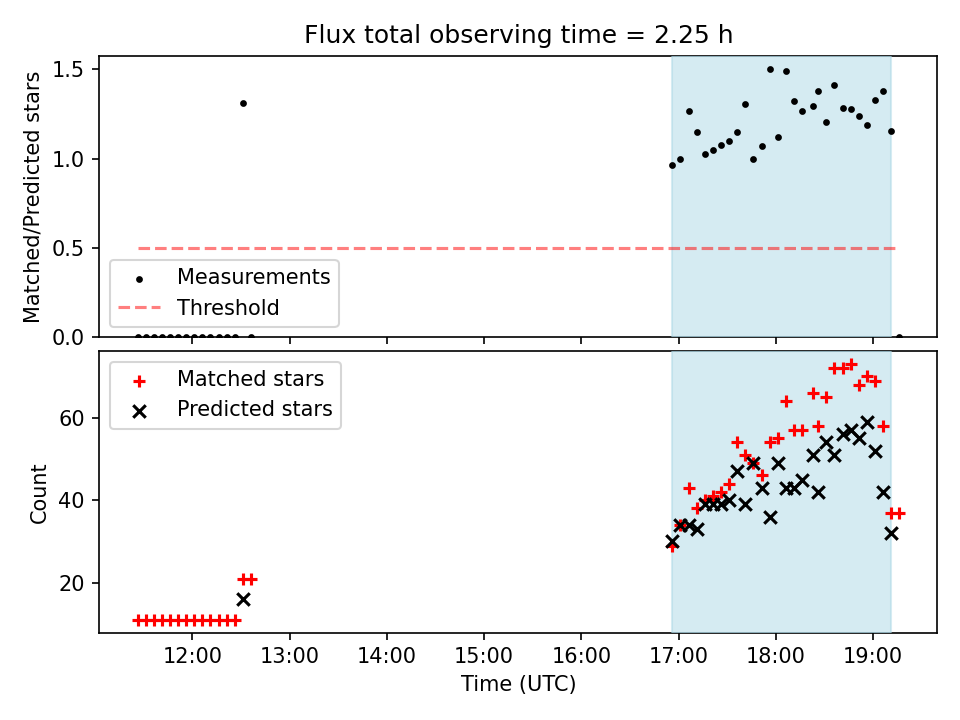 Flux total observing time = 2.25 h

Matched/Predicted stars

1.5
1.0
0.5
0.0

Measurements
Threshold

Matched stars
Predicted stars

Count

60
40
20

12:00 13:00 14:00 15:00 16:00 17:00 18:00 19:00

Time (UTC)